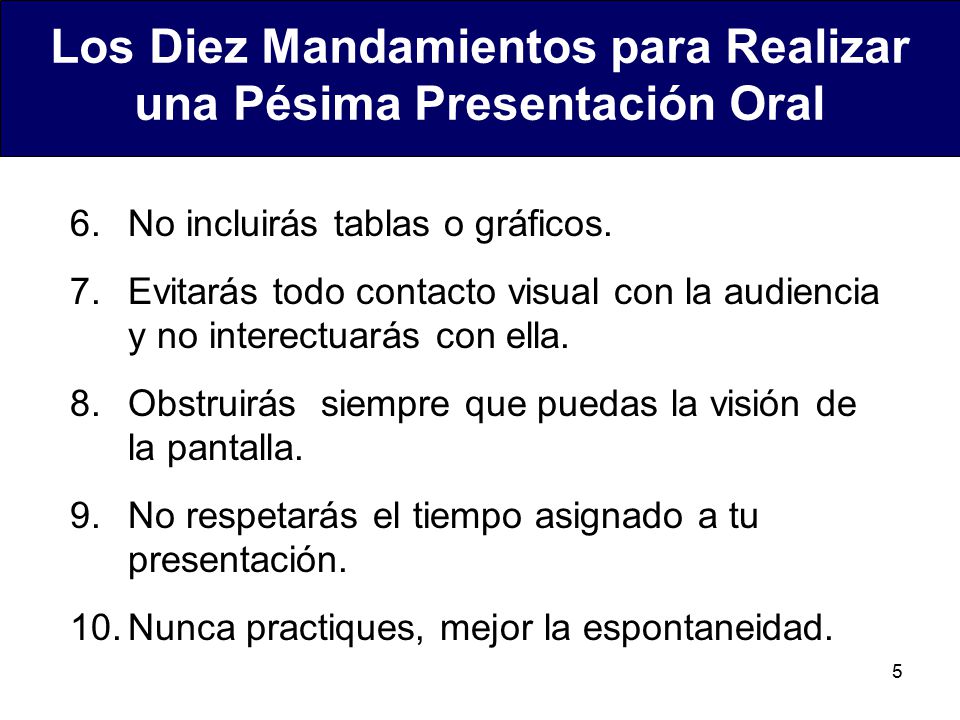 Los Diez Mandamientos para Realizar una Pésima Presentación Oral

6. No incluirás tablas o gráficos.

7. Evitarás todo contacto visual con la audiencia y no interectuarás con ella.

8. Obstruirás siempre que puedas la visión de la pantalla.

9. No respetarás el tiempo asignado a tu presentación.

10. Nunca practiques, mejor la espontaneidad.

5